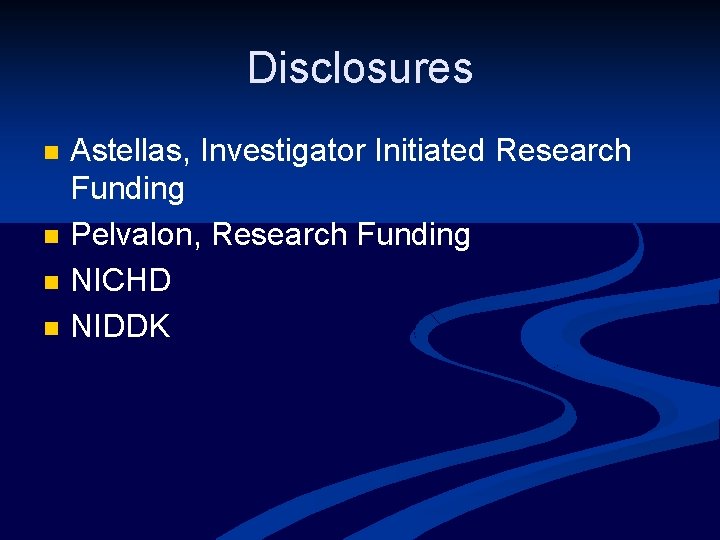 Disclosures

- Astellas, Investigator Initiated Research Funding
- Pelvalon, Research Funding
- NICHD
- NIDDK